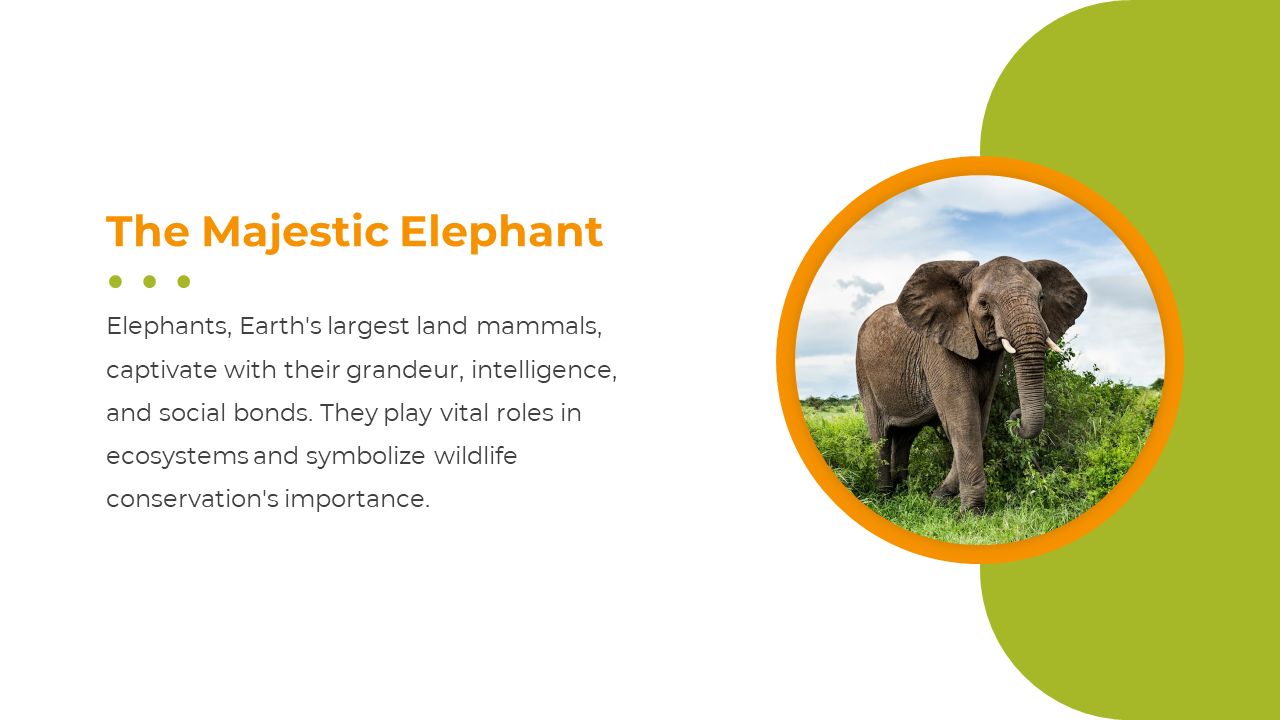 The Majestic Elephant

Elephants, Earth's largest land mammals, captivate with their grandeur, intelligence, and social bonds. They play vital roles in ecosystems and symbolize wildlife conservation's importance.